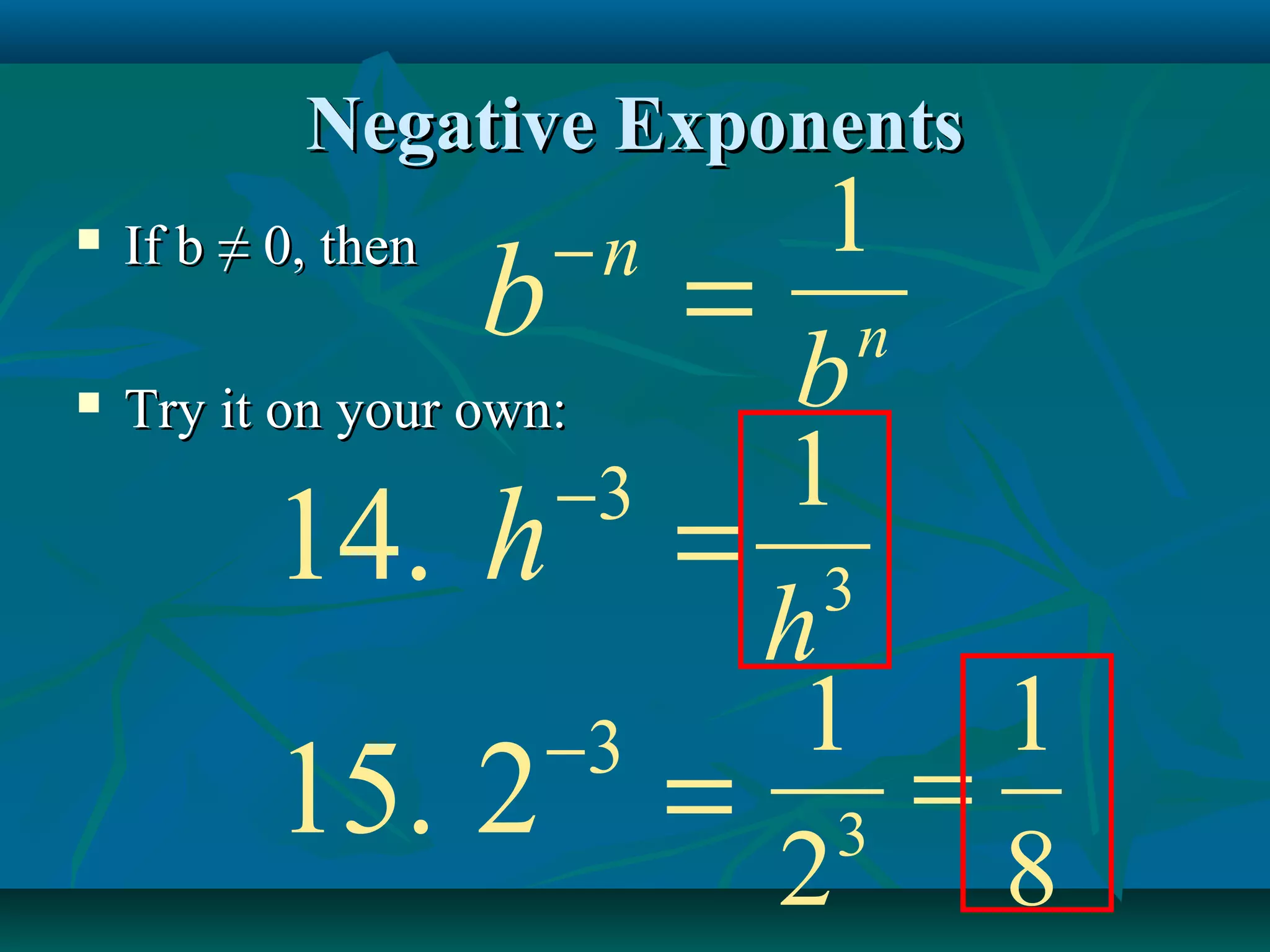 Negative Exponents

▪ If b ≠ 0, then $b^{-n} = \frac{1}{b^n}$

▪ Try it on your own:

14. $h^{-3} = \frac{1}{h^3}$

15. $2^{-3} = \frac{1}{2^3} = \frac{1}{8}$